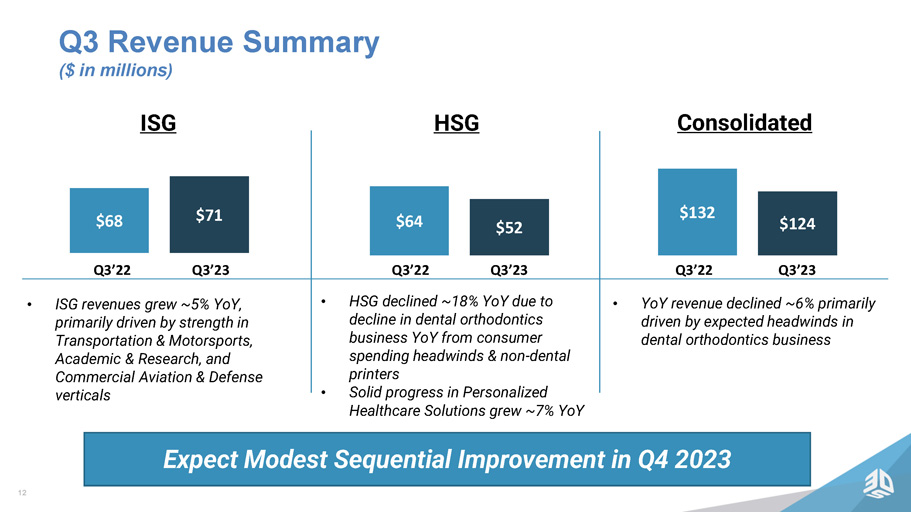 Q3 Revenue Summary
($ in millions)

ISG

$68 $71

Q3'22 Q3'23

• ISG revenues grew ~5% YoY, primarily driven by strength in Transportation & Motorsports, Academic & Research, and Commercial Aviation & Defense verticals

HSG

$64 $52

Q3'22 Q3'23

• HSG declined ~18% YoY due to decline in dental orthodontics business YoY from consumer spending headwinds & non-dental printers
• Solid progress in Personalized Healthcare Solutions grew ~7% YoY

Consolidated

$132 $124

Q3'22 Q3'23

• YoY revenue declined ~6% primarily driven by expected headwinds in dental orthodontics business

Expect Modest Sequential Improvement in Q4 2023

12